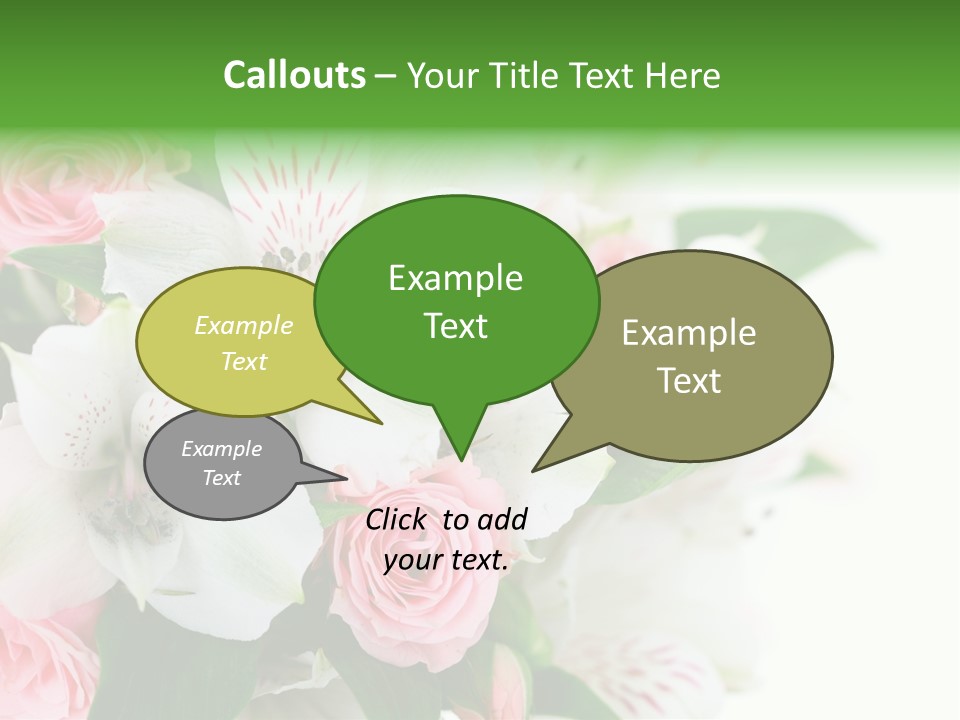 Callouts – Your Title Text Here

Example Text

Example Text

Example Text

Example Text

Click to add your text.